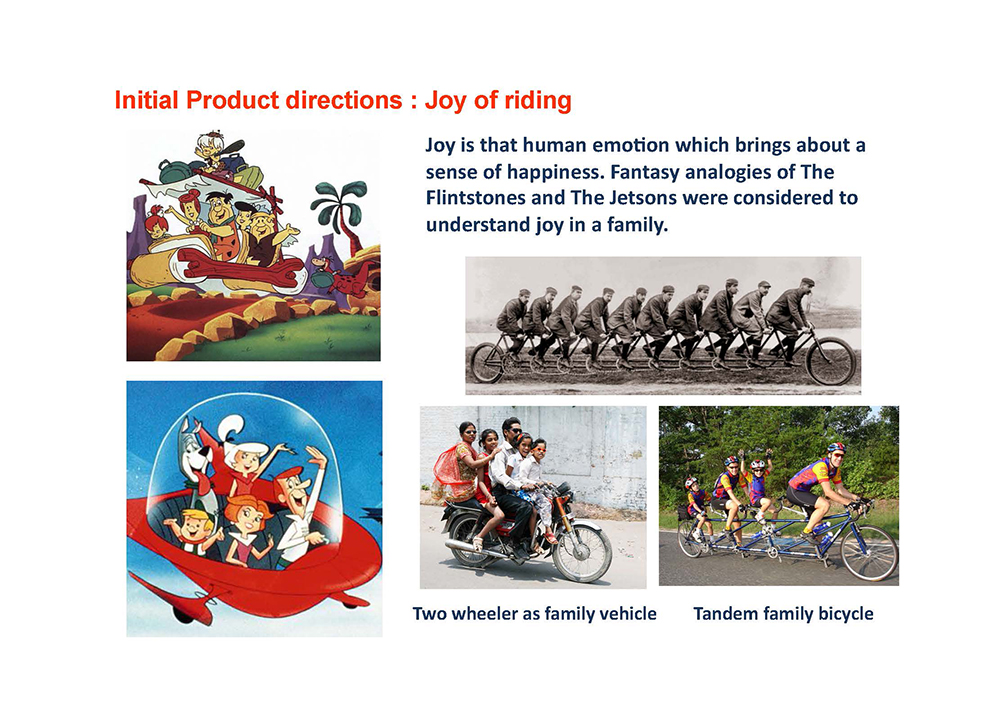 Initial Product directions : Joy of riding

Joy is that human emotion which brings about a sense of happiness. Fantasy analogies of The Flintstones and The Jetsons were considered to understand joy in a family.

Two wheeler as family vehicle

Tandem family bicycle